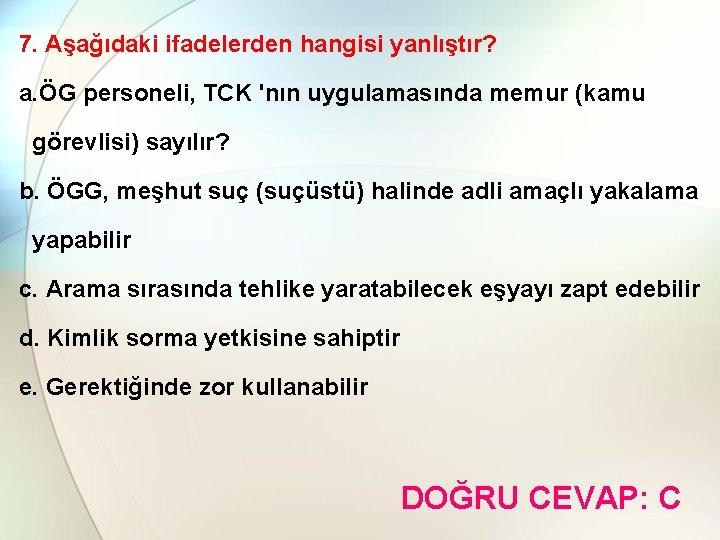 7. Aşağıdaki ifadelerden hangisi yanlıştır?

a.ÖG personeli, TCK 'nın uygulamasında memur (kamu görevlisi) sayılır?

b. ÖGG, meşhut suç (suçüstü) halinde adli amaçlı yakalama yapabilir

c. Arama sırasında tehlike yaratabilecek eşyayı zapt edebilir

d. Kimlik sorma yetkisine sahiptir

e. Gerektiğinde zor kullanabilir

DOĞRU CEVAP: C